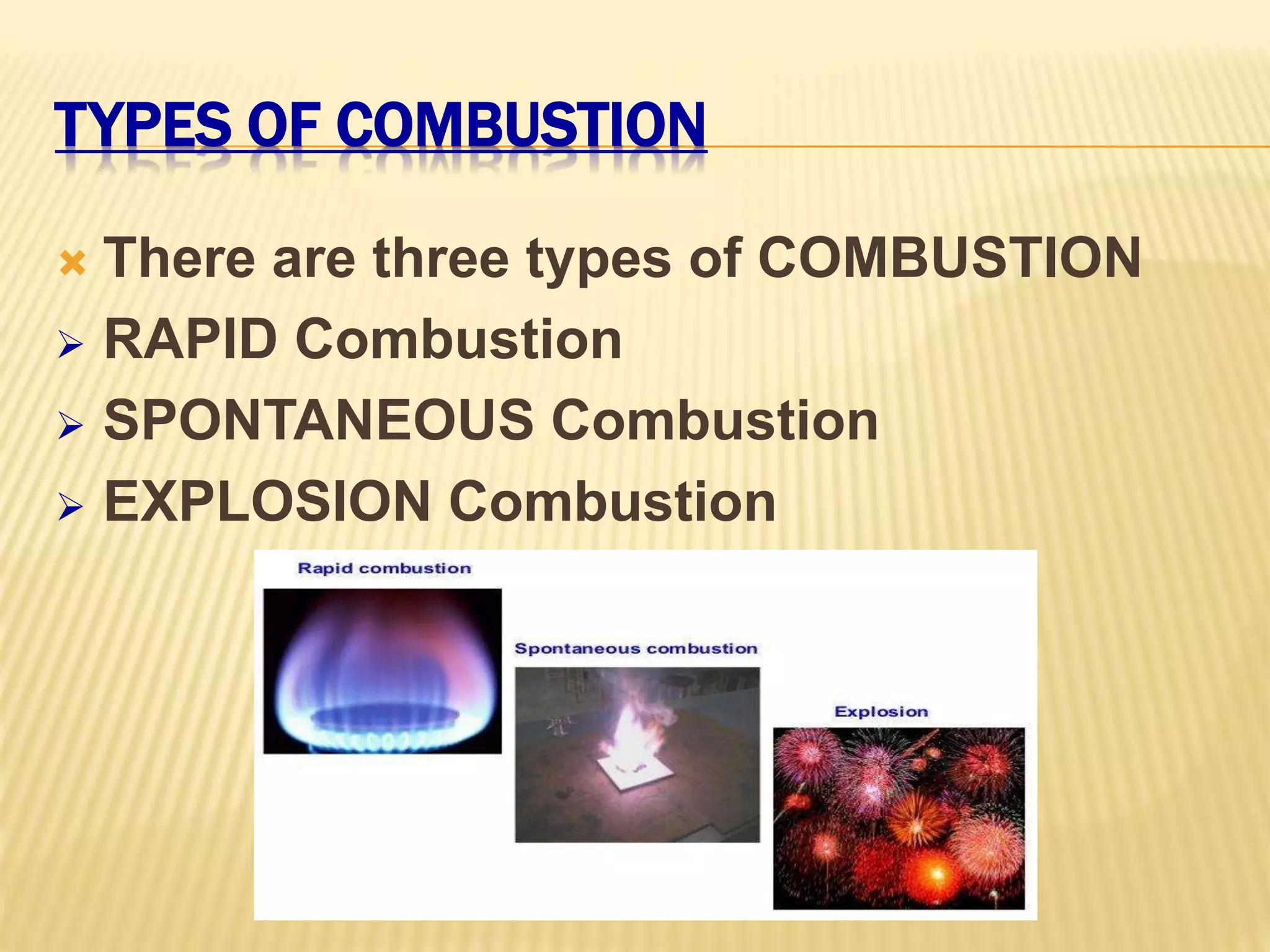 TYPES OF COMBUSTION

There are three types of COMBUSTION
RAPID Combustion
SPONTANEOUS Combustion
EXPLOSION Combustion

Rapid combustion

Spontaneous combustion

Explosion